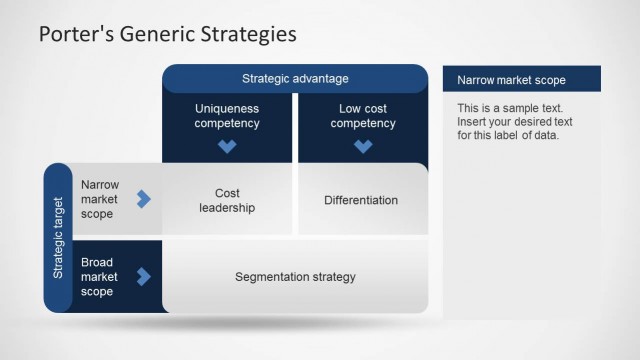 Porter's Generic Strategies

Strategic advantage

Uniqueness competency

Low cost competency

Strategic target

Narrow market scope

Cost leadership

Differentiation

Broad market scope

Segmentation strategy

Narrow market scope

This is a sample text. Insert your desired text for this label of data.